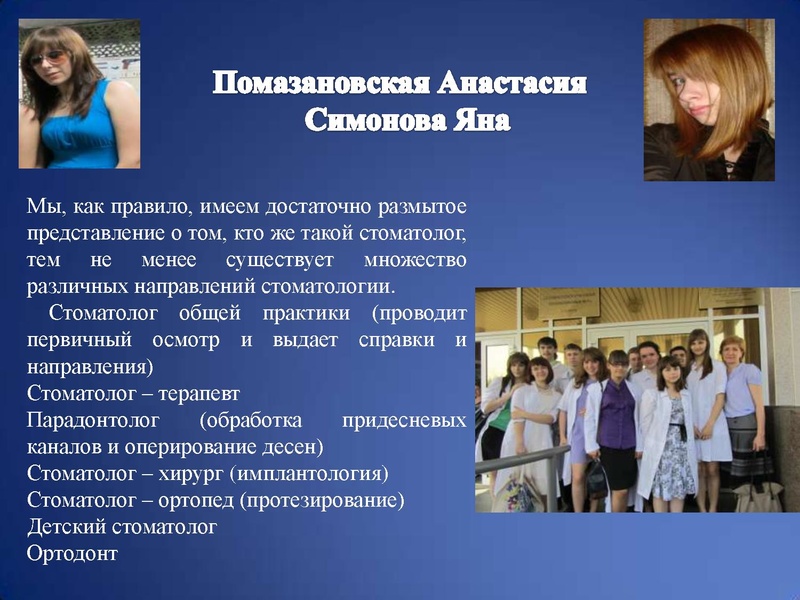 Помазановская Анастасия
Симонова Яна

Мы, как правило, имеем достаточно размытое представление о том, кто же такой стоматолог, тем не менее существует множество различных направлений стоматологии.

Стоматолог общей практики (проводит первичный осмотр и выдает справки и направления)
Стоматолог – терапевт
Парадонтолог (обработка придесневых каналов и оперирование десен)
Стоматолог – хирург (имплантология)
Стоматолог – ортопед (протезирование)
Детский стоматолог
Ортодонт